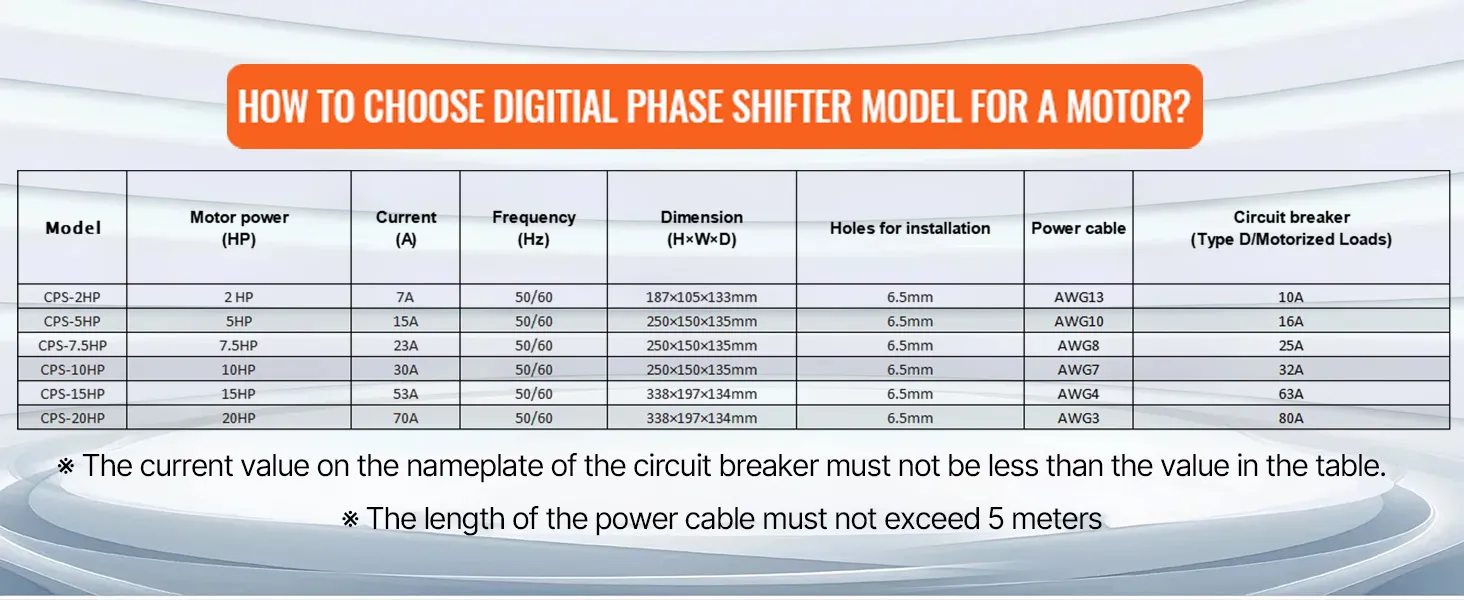 HOW TO CHOOSE DIGITIAL PHASE SHIFTER MODEL FOR A MOTOR?

| Model | Motor power (HP) | Current (A) | Frequency (Hz) | Dimension (H×W×D) | Holes for installation | Power cable | Circuit breaker (Type D/Motorized Loads) |
|---|---|---|---|---|---|---|---|
| CPS-2HP | 2 HP | 7A | 50/60 | 187×105×133mm | 6.5mm | AWG13 | 10A |
| CPS-5HP | 5HP | 15A | 50/60 | 250×150×135mm | 6.5mm | AWG10 | 16A |
| CPS-7.5HP | 7.5HP | 23A | 50/60 | 250×150×135mm | 6.5mm | AWG8 | 25A |
| CPS-10HP | 10HP | 30A | 50/60 | 250×150×135mm | 6.5mm | AWG7 | 32A |
| CPS-15HP | 15HP | 53A | 50/60 | 338×197×134mm | 6.5mm | AWG4 | 63A |
| CPS-20HP | 20HP | 70A | 50/60 | 338×197×134mm | 6.5mm | AWG3 | 80A |

※ The current value on the nameplate of the circuit breaker must not be less than the value in the table.

※ The length of the power cable must not exceed 5 meters